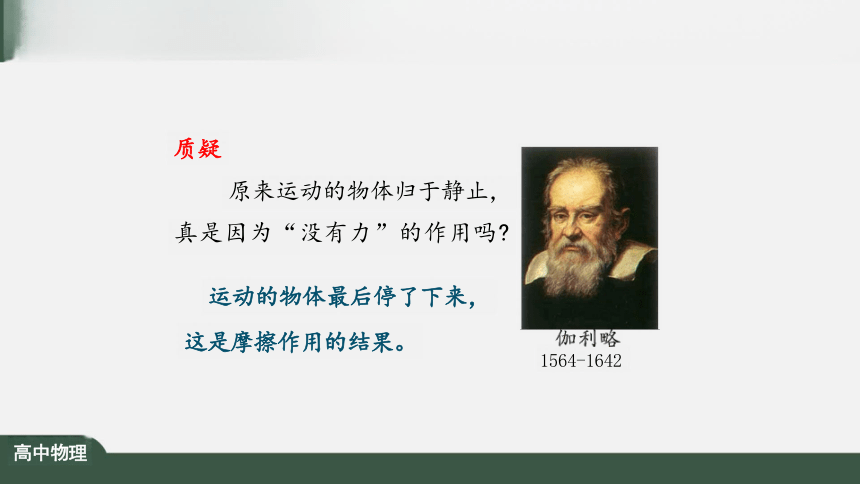 质疑

原来运动的物体归于静止，真是因为“没有力”的作用吗？

运动的物体最后停了下来，这是摩擦作用的结果。

伽利略
1564-1642

高中物理